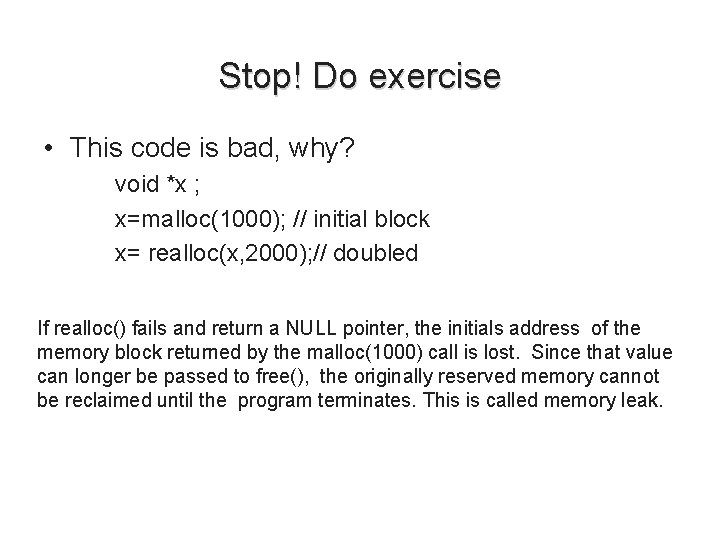 Stop! Do exercise

• This code is bad, why?

void *x ;
x=malloc(1000); // initial block
x= realloc(x,2000);// doubled

If realloc() fails and return a NULL pointer, the initials address of the memory block returned by the malloc(1000) call is lost. Since that value can longer be passed to free(), the originally reserved memory cannot be reclaimed until the program terminates. This is called memory leak.